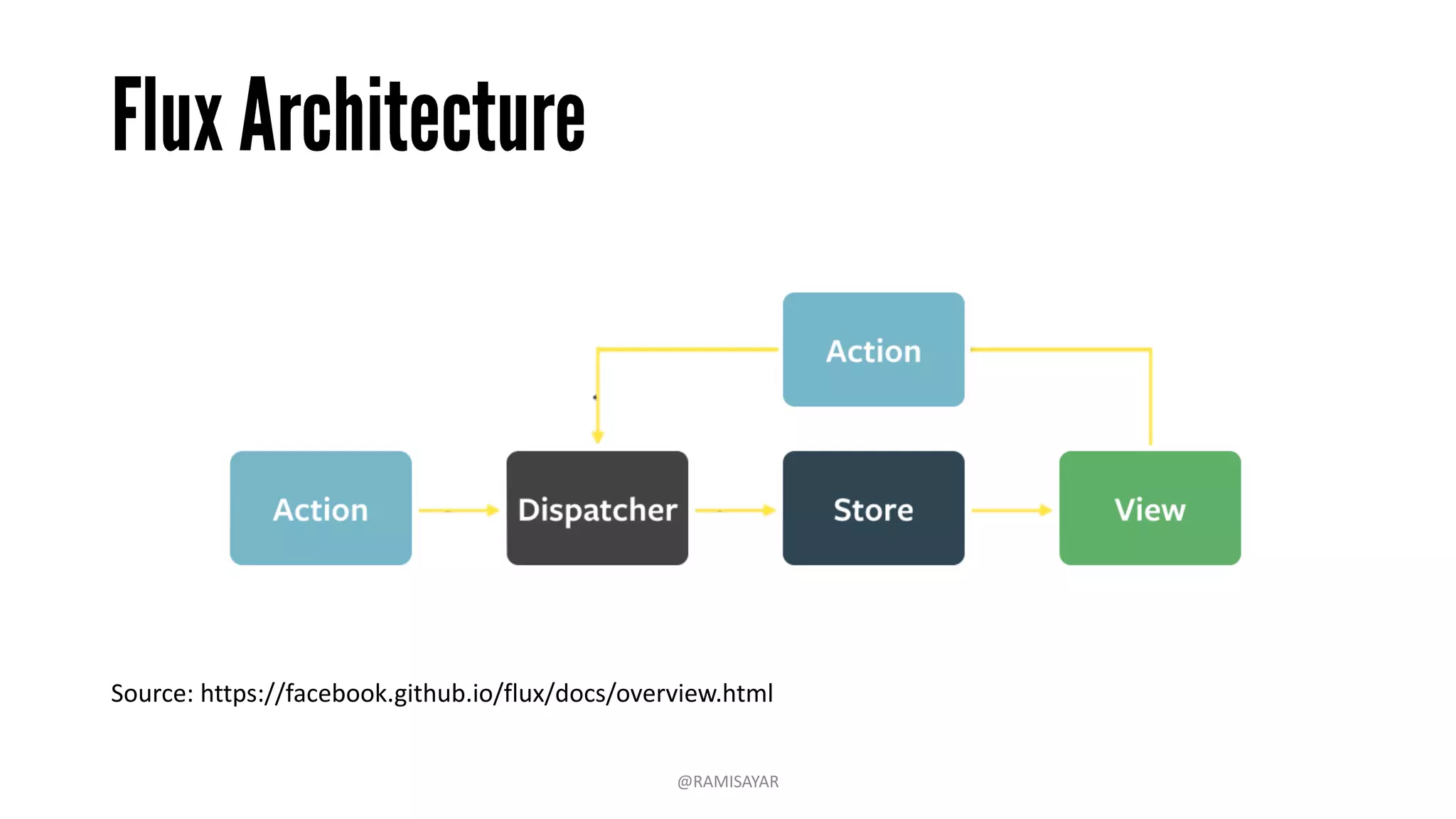 Flux Architecture

Action

Action

Dispatcher

Store

View

Source: https://facebook.github.io/flux/docs/overview.html

@RAMISAYAR